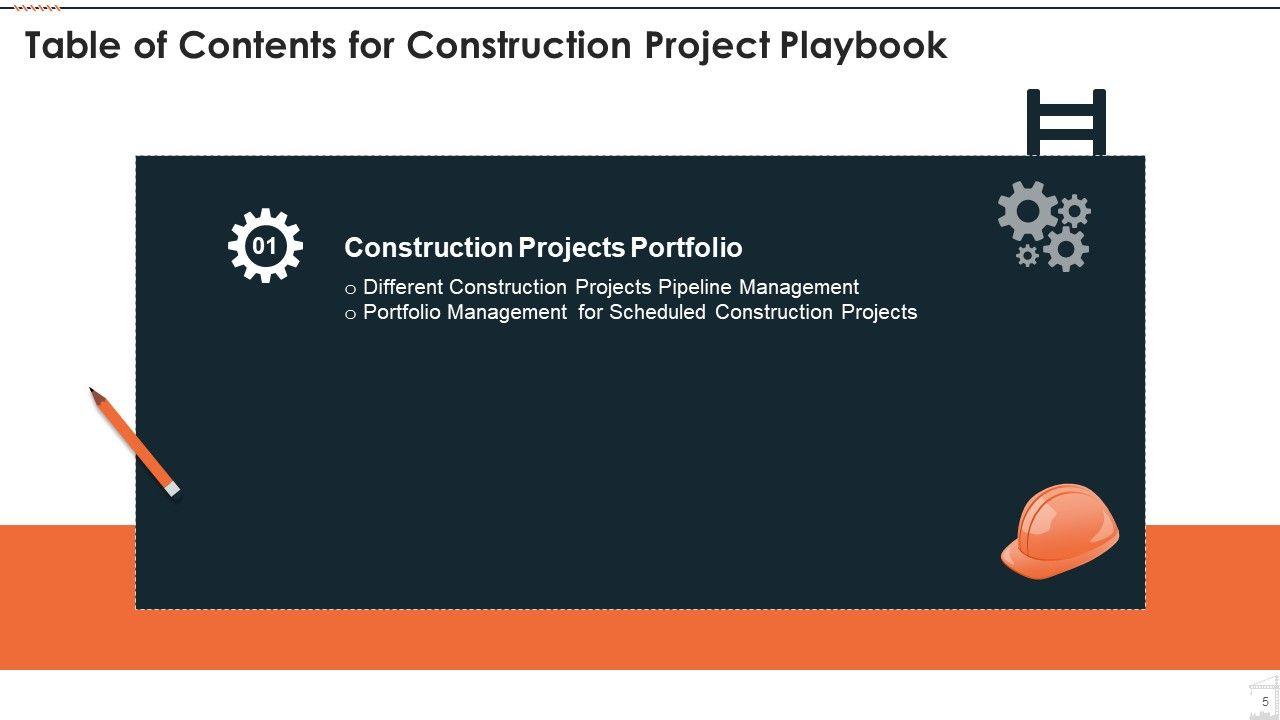 Table of Contents for Construction Project Playbook

01

Construction Projects Portfolio

o Different Construction Projects Pipeline Management
o Portfolio Management for Scheduled Construction Projects

5